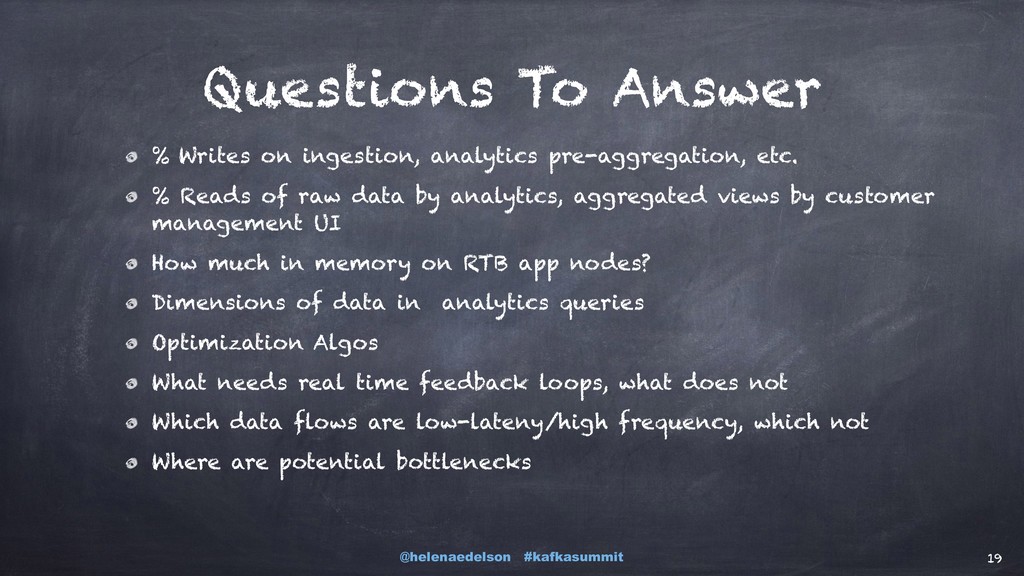 Questions To Answer

% Writes on ingestion, analytics pre-aggregation, etc.

% Reads of raw data by analytics, aggregated views by customer management UI

How much in memory on RTB app nodes?

Dimensions of data in analytics queries

Optimization Algos

What needs real time feedback loops, what does not

Which data flows are low-lateny/high frequency, which not

Where are potential bottlenecks

@helenaedelson #kafkasummit

19